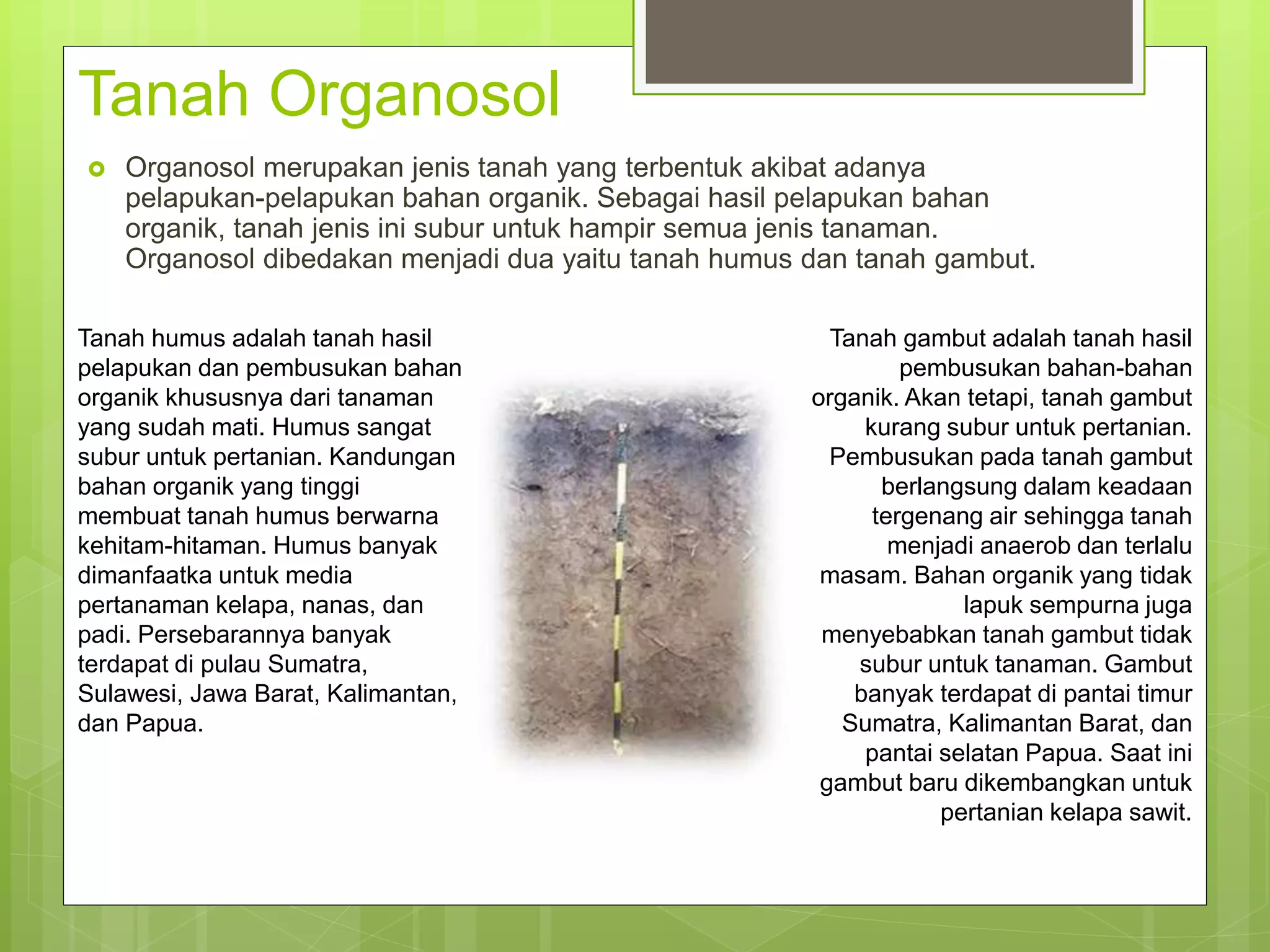 Tanah Organosol

Organosol merupakan jenis tanah yang terbentuk akibat adanya pelapukan-pelapukan bahan organik. Sebagai hasil pelapukan bahan organik, tanah jenis ini subur untuk hampir semua jenis tanaman. Organosol dibedakan menjadi dua yaitu tanah humus dan tanah gambut.

Tanah humus adalah tanah hasil pelapukan dan pembusukan bahan organik khususnya dari tanaman yang sudah mati. Humus sangat subur untuk pertanian. Kandungan bahan organik yang tinggi membuat tanah humus berwarna kehitam-hitaman. Humus banyak dimanfaatka untuk media pertanaman kelapa, nanas, dan padi. Persebarannya banyak terdapat di pulau Sumatra, Sulawesi, Jawa Barat, Kalimantan, dan Papua.

Tanah gambut adalah tanah hasil pembusukan bahan-bahan organik. Akan tetapi, tanah gambut kurang subur untuk pertanian. Pembusukan pada tanah gambut berlangsung dalam keadaan tergenang air sehingga tanah menjadi anaerob dan terlalu masam. Bahan organik yang tidak lapuk sempurna juga menyebabkan tanah gambut tidak subur untuk tanaman. Gambut banyak terdapat di pantai timur Sumatra, Kalimantan Barat, dan pantai selatan Papua. Saat ini gambut baru dikembangkan untuk pertanian kelapa sawit.